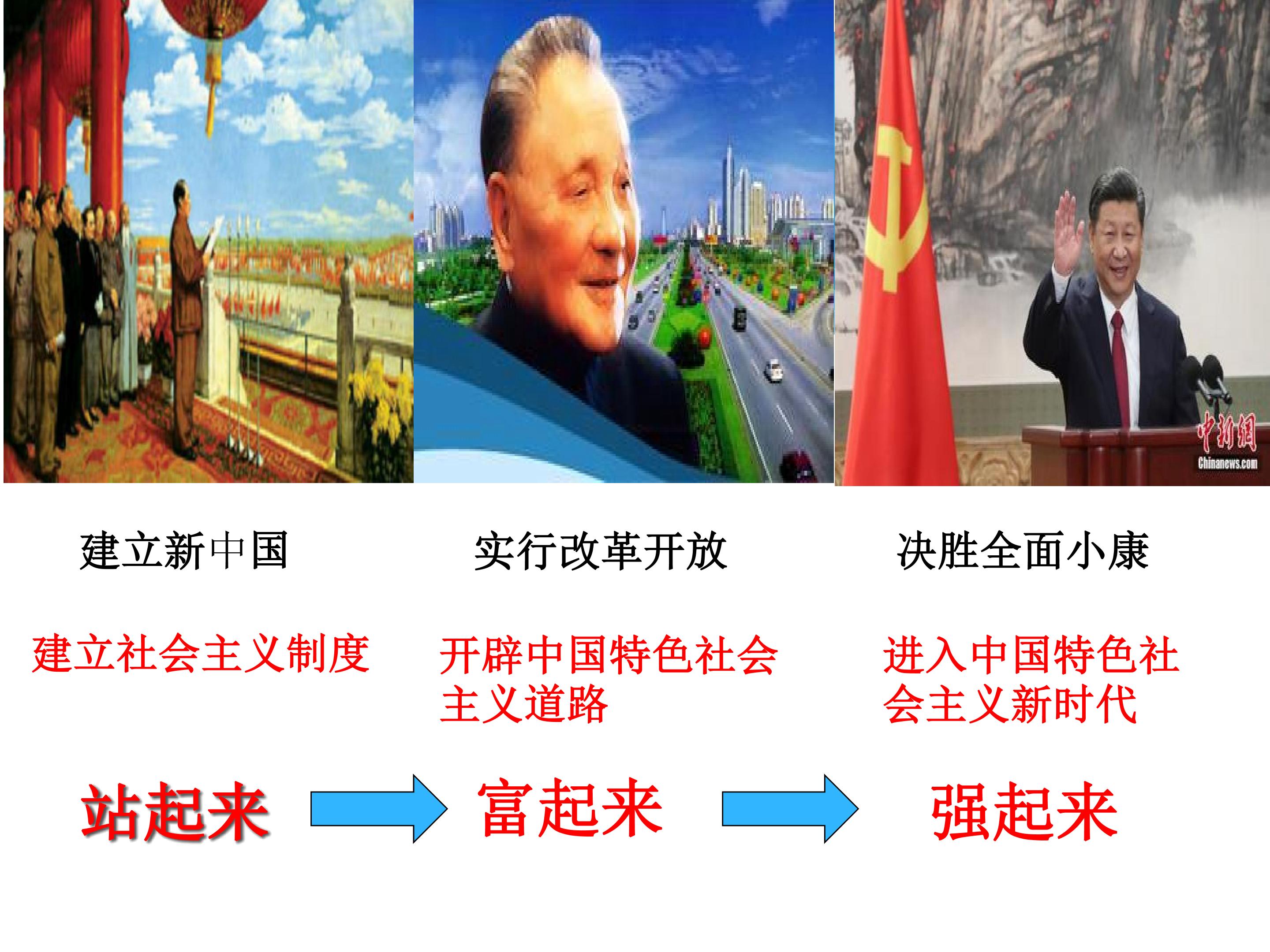 中新网
Chinanews.com

建立新中国

实行改革开放

决胜全面小康

建立社会主义制度

开辟中国特色社会主义道路

进入中国特色社会主义新时代

站起来

富起来

强起来